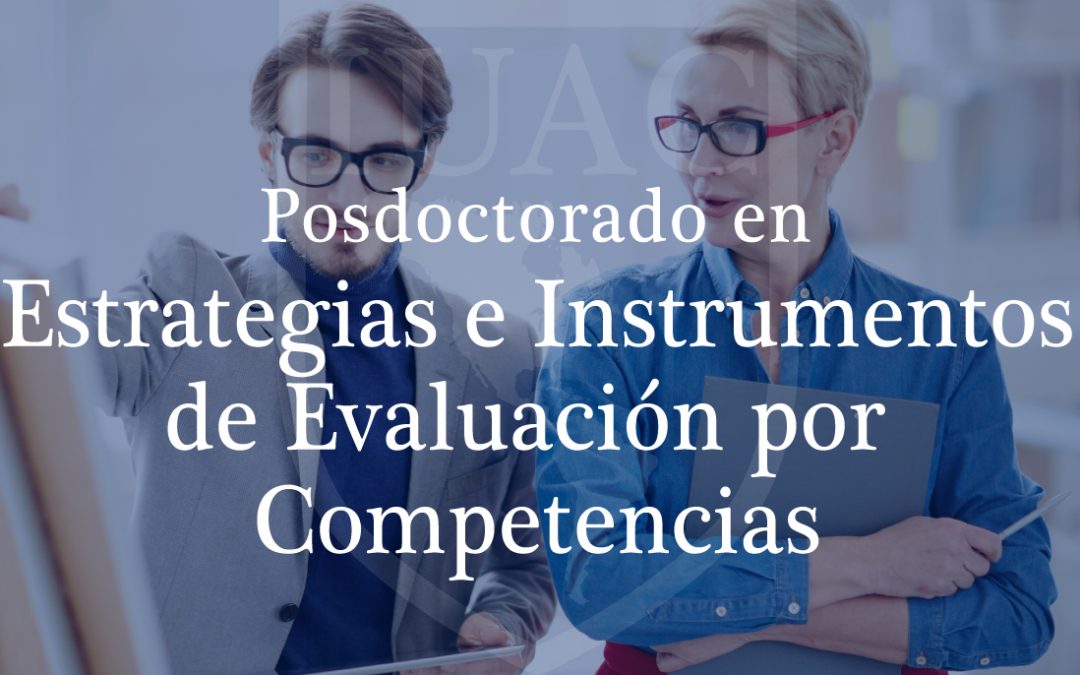 UAC

Posdoctorado en
Estrategias e Instrumentos de Evaluación por Competencias